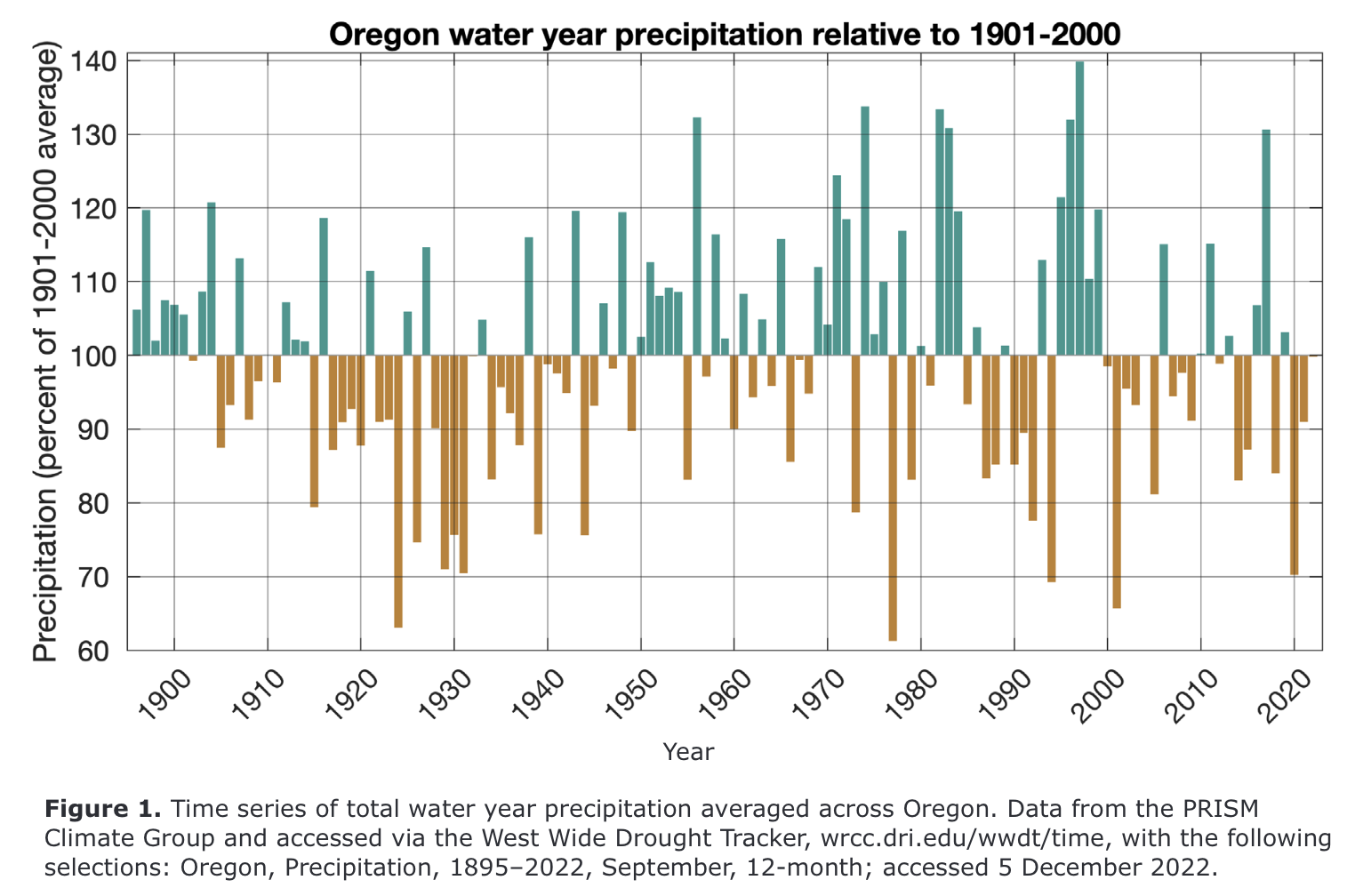 Oregon water year precipitation relative to 1901-2000

Precipitation (percent of 1901-2000 average)

140
130
120
110
100
90
80
70
60

1900
1910
1920
1930
1940
1950
1960
1970
1980
1990
2000
2010
2020

Year

**Figure 1.** Time series of total water year precipitation averaged across Oregon. Data from the PRISM Climate Group and accessed via the West Wide Drought Tracker, wrcc.dri.edu/wwdt/time, with the following selections: Oregon, Precipitation, 1895–2022, September, 12-month; accessed 5 December 2022.